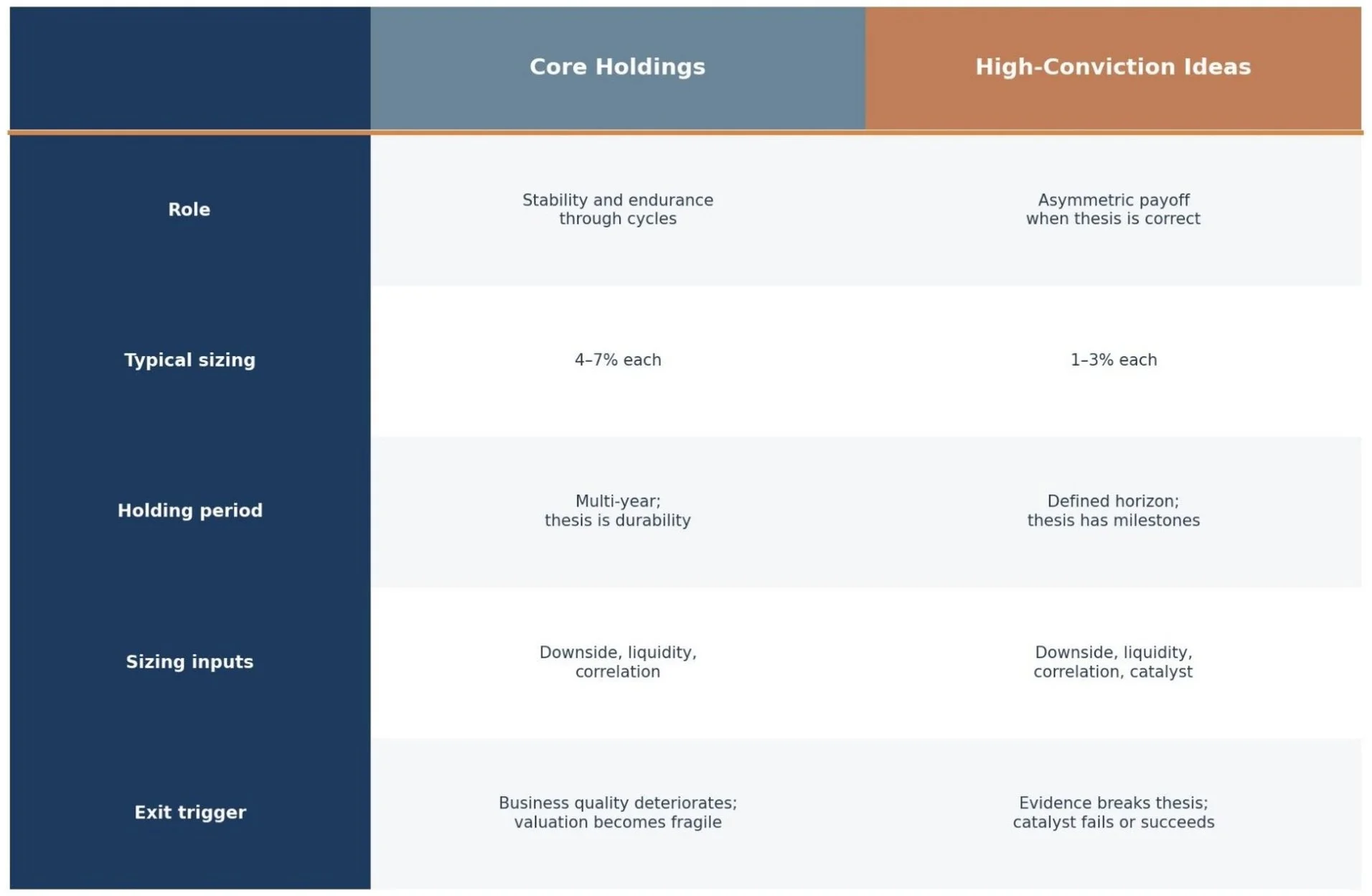 | | Core Holdings | High-Conviction Ideas |
|---|---|---|
| Role | Stability and endurance through cycles | Asymmetric payoff when thesis is correct |
| Typical sizing | 4–7% each | 1–3% each |
| Holding period | Multi-year; thesis is durability | Defined horizon; thesis has milestones |
| Sizing inputs | Downside, liquidity, correlation | Downside, liquidity, correlation, catalyst |
| Exit trigger | Business quality deteriorates; valuation becomes fragile | Evidence breaks thesis; catalyst fails or succeeds |